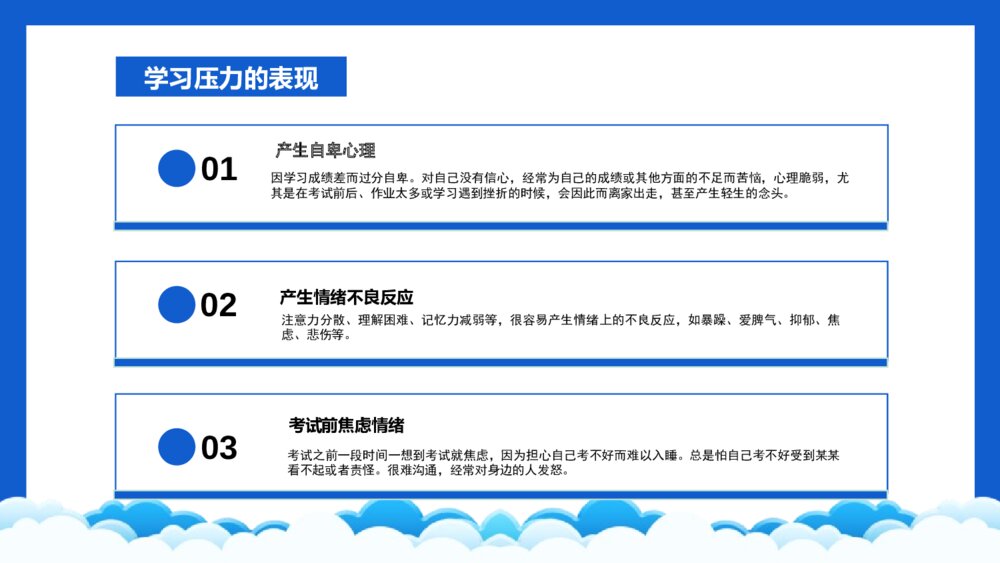 学习压力的表现

01

产生自卑心理

因学习成绩差而过分自卑。对自己没有信心，经常为自己的成绩或其他方面的不足而苦恼，心理脆弱，尤其是在考试前后、作业太多或学习遇到挫折的时候，会因此而离家出走，甚至产生轻生的念头。

02

产生情绪不良反应

注意力分散、理解困难、记忆力减弱等，很容易产生情绪上的不良反应，如暴躁、爱脾气、抑郁、焦虑、悲伤等。

03

考试前焦虑情绪

考试之前一段时间一想到考试就焦虑，因为担心自己考不好而难以入睡。总是怕自己考不好受到某某看不起或者责怪。很难沟通，经常对身边的人发怒。